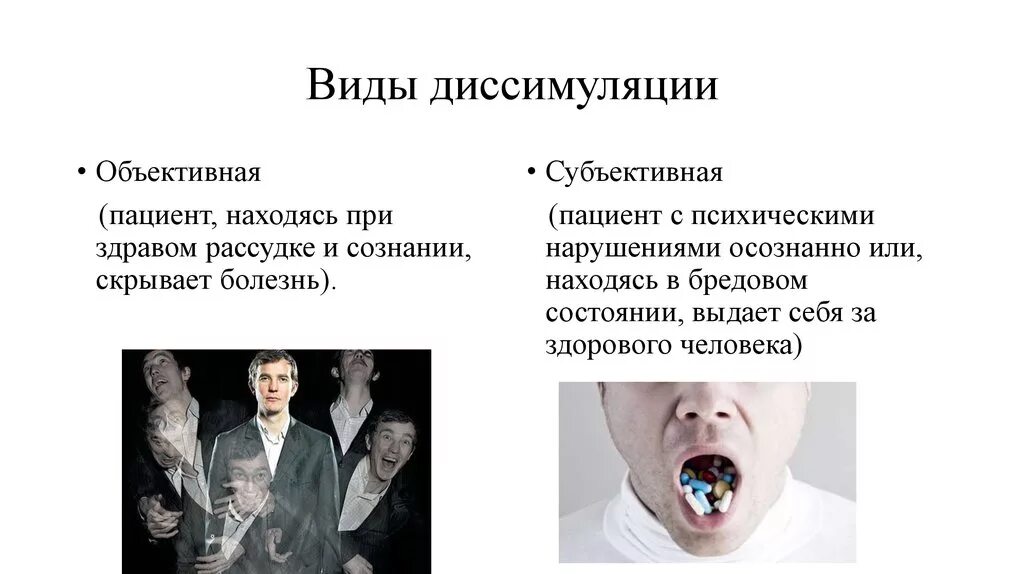 Виды диссимуляции

• Объективная

(пациент, находясь при здравом рассудке и сознании, скрывает болезнь).

• Субъективная

(пациент с психическими нарушениями осознанно или, находясь в бредовом состоянии, выдает себя за здорового человека)